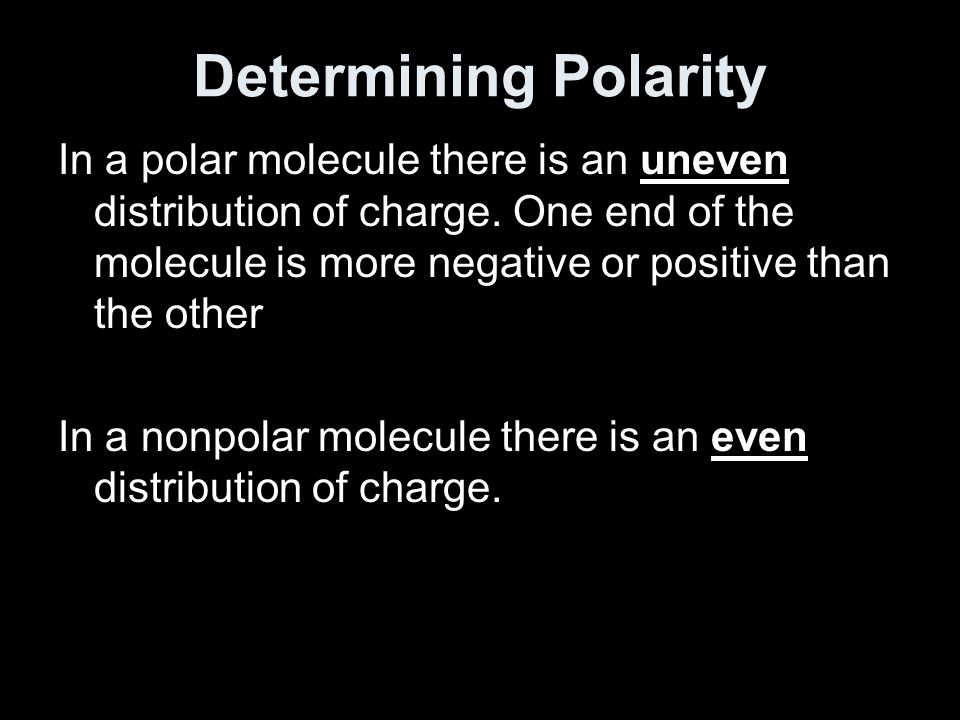 Determining Polarity

In a polar molecule there is an uneven distribution of charge. One end of the molecule is more negative or positive than the other

In a nonpolar molecule there is an even distribution of charge.